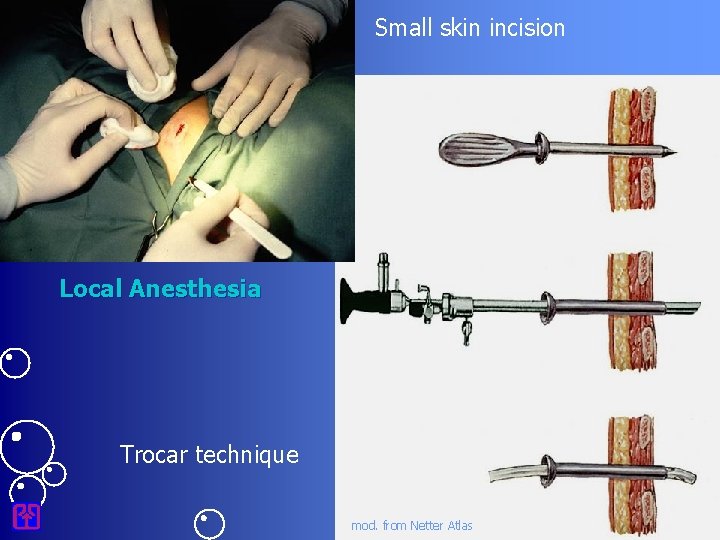 Small skin incision

Local Anesthesia

Trocar technique

mod. from Netter Atlas